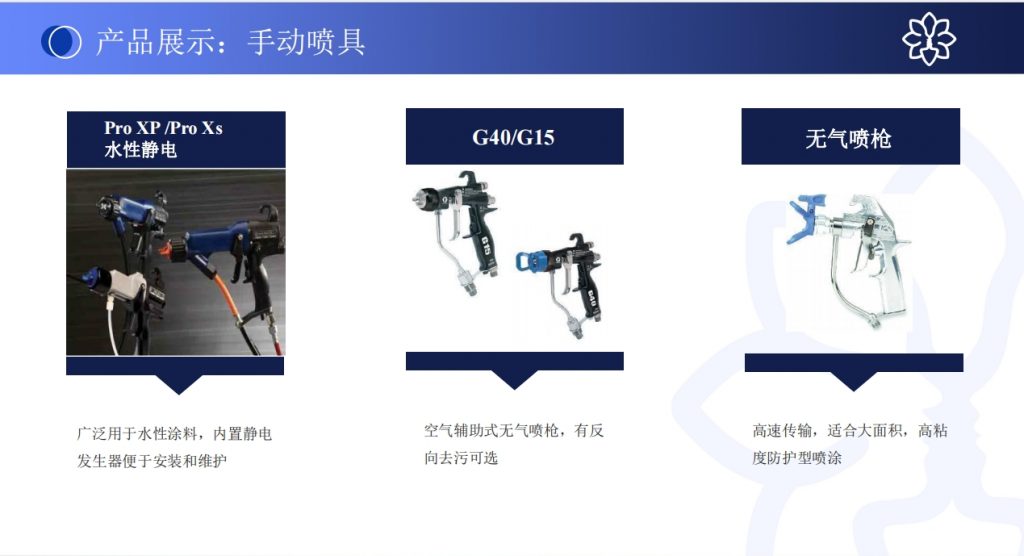 产品展示：手动喷具

Pro XP /Pro Xs
水性静电

广泛用于水性涂料，内置静电发生器便于安装和维护

G40/G15

G15

G40

空气辅助式无气喷枪，有反向去污可选

无气喷枪

高速传输，适合大面积，高粘度防护型喷涂